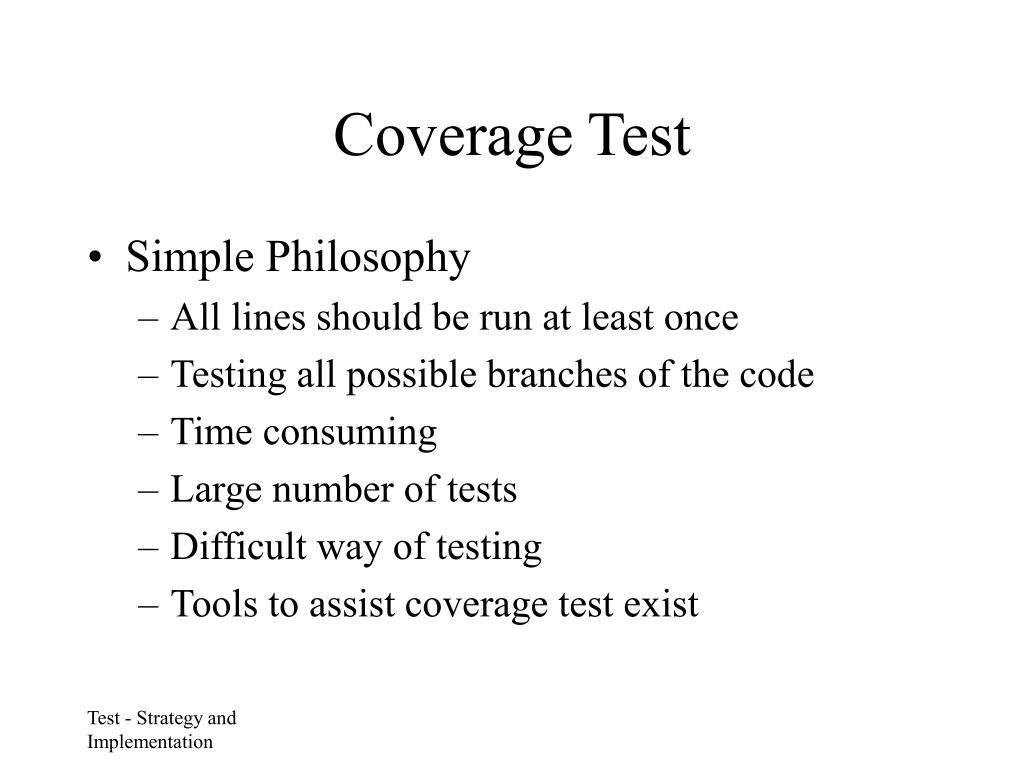 Coverage Test

• Simple Philosophy
– All lines should be run at least once
– Testing all possible branches of the code
– Time consuming
– Large number of tests
– Difficult way of testing
– Tools to assist coverage test exist

Test - Strategy and Implementation